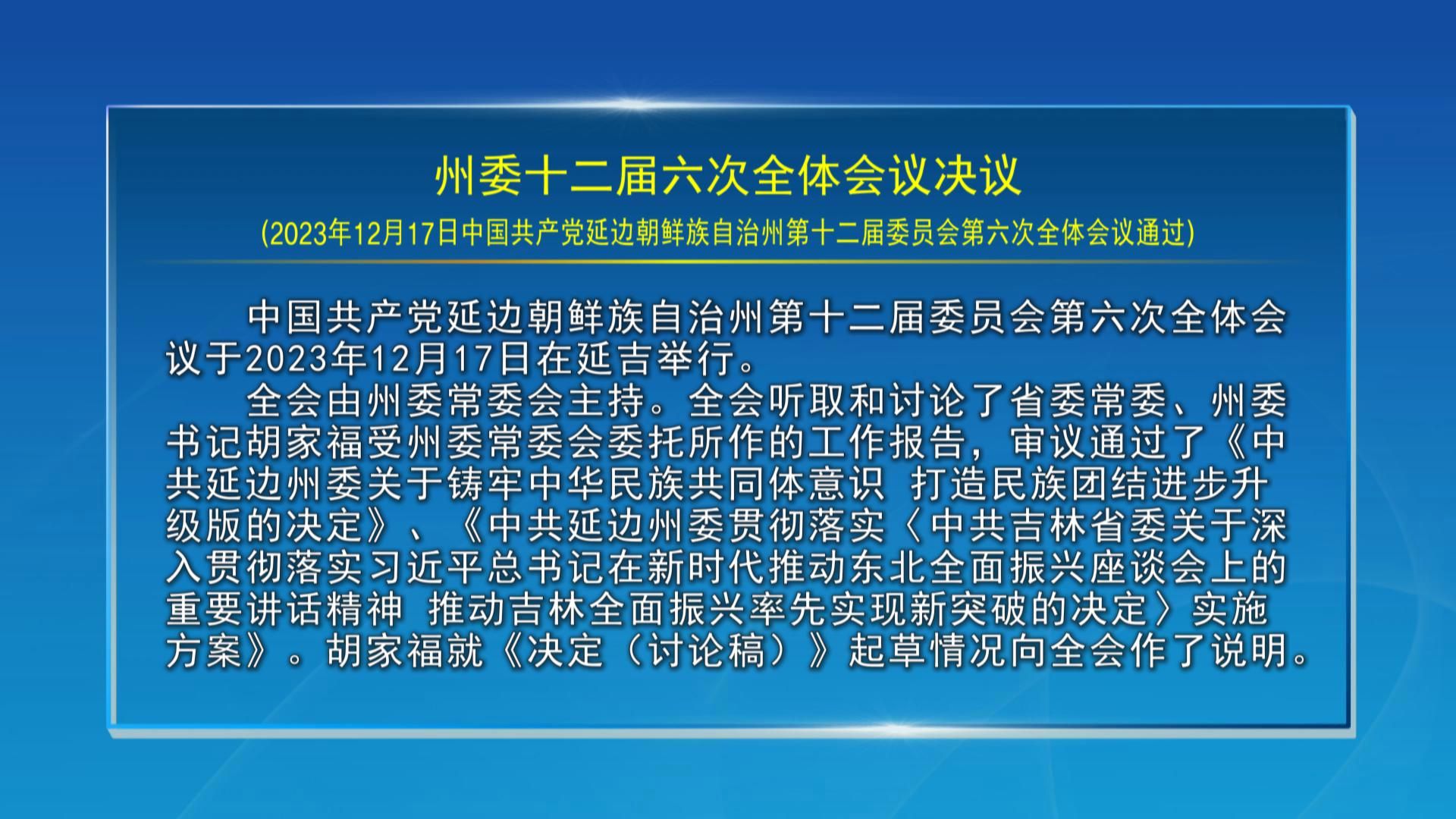 州委十二届六次全体会议决议

(2023年12月17日中国共产党延边朝鲜族自治州第十二届委员会第六次全体会议通过)

中国共产党延边朝鲜族自治州第十二届委员会第六次全体会议于2023年12月17日在延吉举行。

全会由州委常委会主持。全会听取和讨论了省委常委、州委书记胡家福受州委常委会委托所作的工作报告，审议通过了《中共延边州委关于铸牢中华民族共同体意识 打造民族团结进步升级版的决定》、《中共延边州委贯彻落实〈中共吉林省委关于深入贯彻落实习近平总书记在新时代推动东北全面振兴座谈会上的重要讲话精神 推动吉林全面振兴率先实现新突破的决定〉实施方案》。胡家福就《决定（讨论稿）》起草情况向全会作了说明。